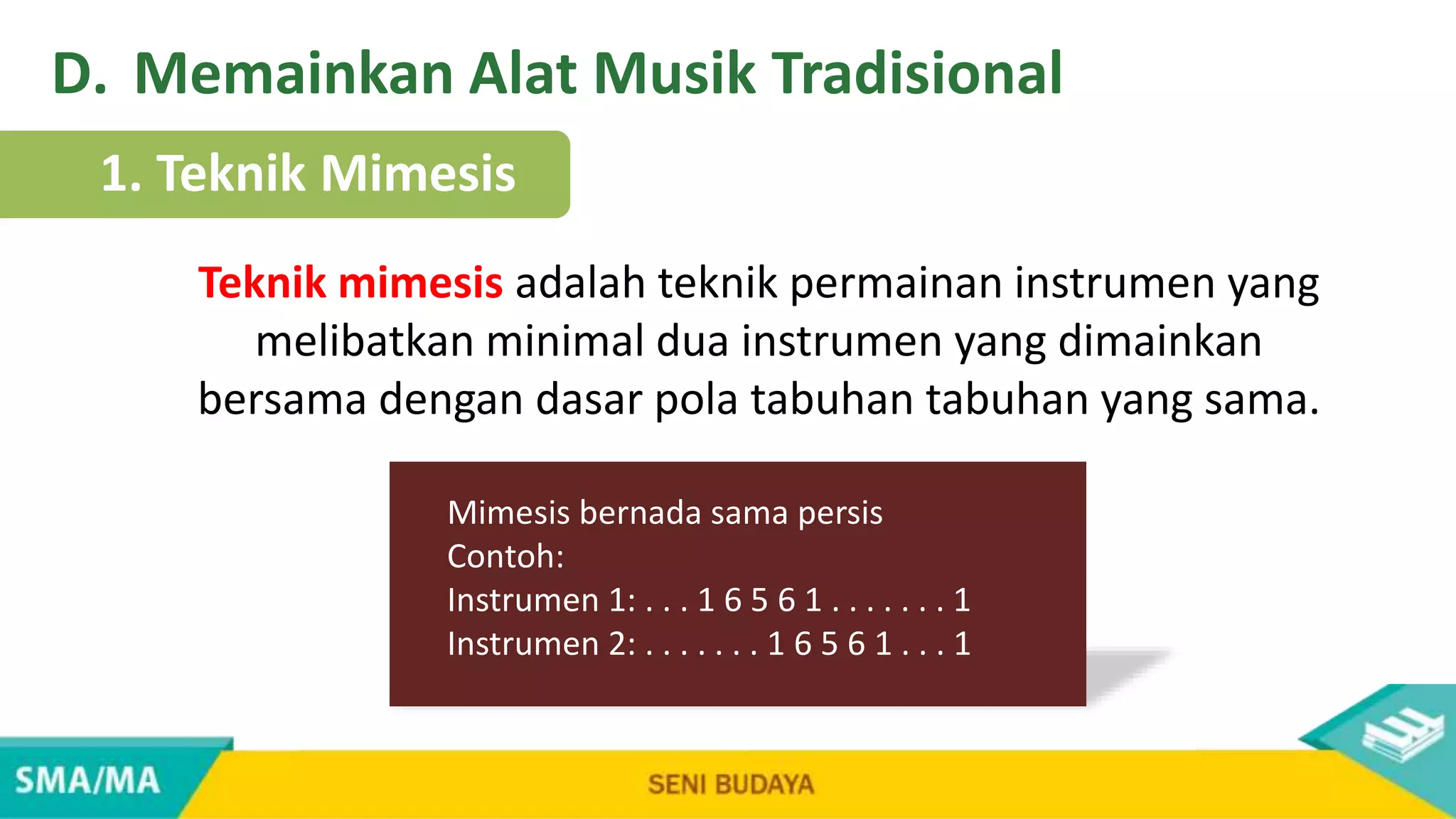 D. Memainkan Alat Musik Tradisional

1. Teknik Mimesis

Teknik mimesis adalah teknik permainan instrumen yang melibatkan minimal dua instrumen yang dimainkan bersama dengan dasar pola tabuhan tabuhan yang sama.

Mimesis bernada sama persis
Contoh:
Instrumen 1: . . . 1 6 5 6 1 . . . . . . . 1
Instrumen 2: . . . . . . . 1 6 5 6 1 . . . 1

SMA/MA

SENI BUDAYA